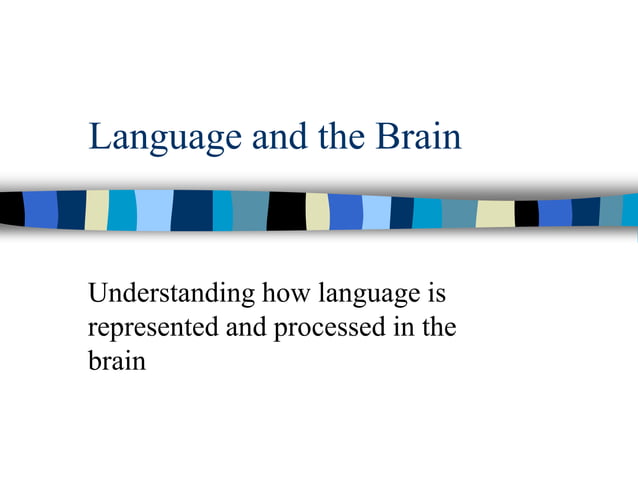 Language and the Brain

Understanding how language is represented and processed in the brain